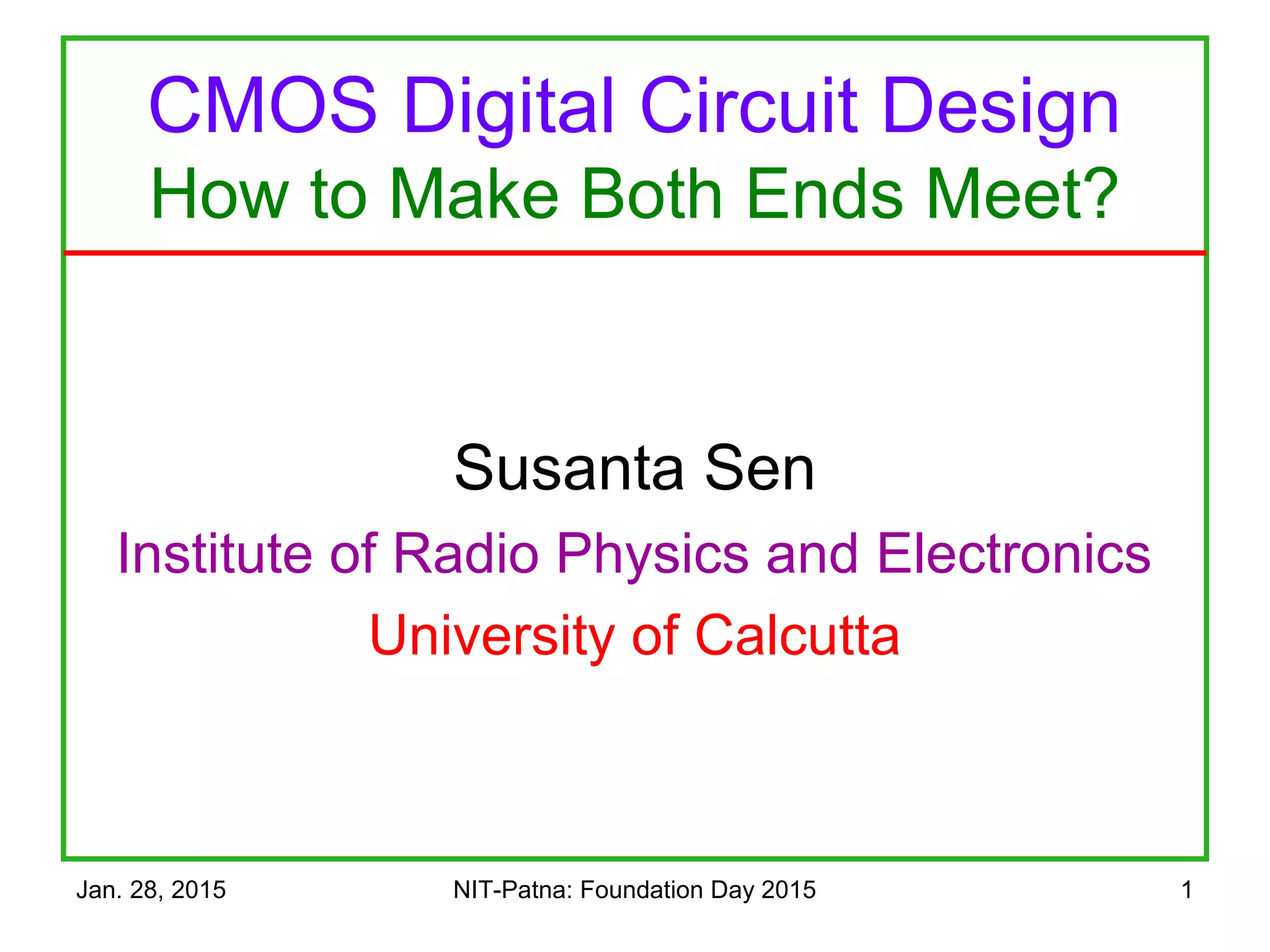 CMOS Digital Circuit Design
How to Make Both Ends Meet?

Susanta Sen

Institute of Radio Physics and Electronics

University of Calcutta

Jan. 28, 2015 NIT-Patna: Foundation Day 2015 1